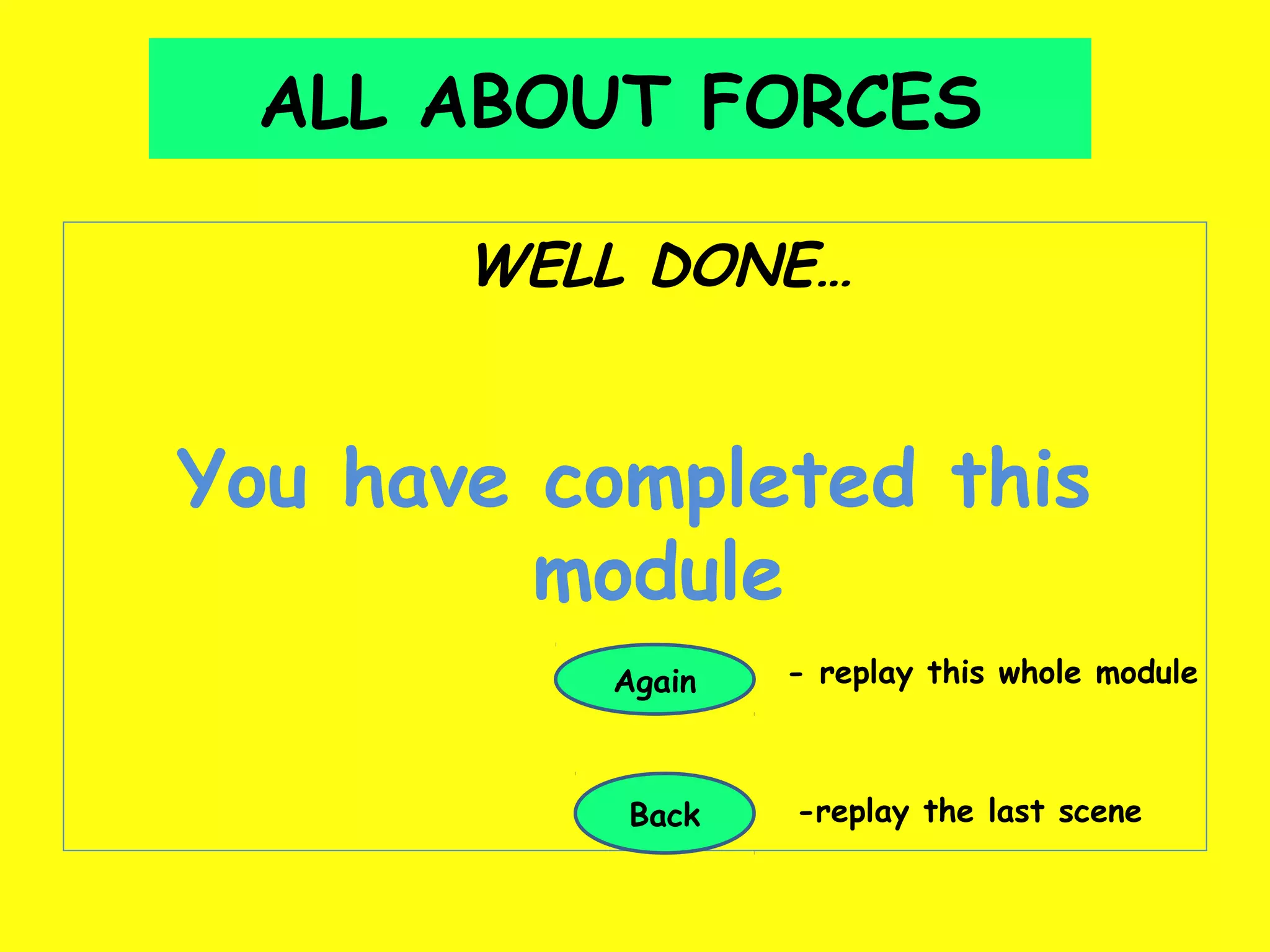 ALL ABOUT FORCES

WELL DONE…

You have completed this module

Again - replay this whole module

Back -replay the last scene